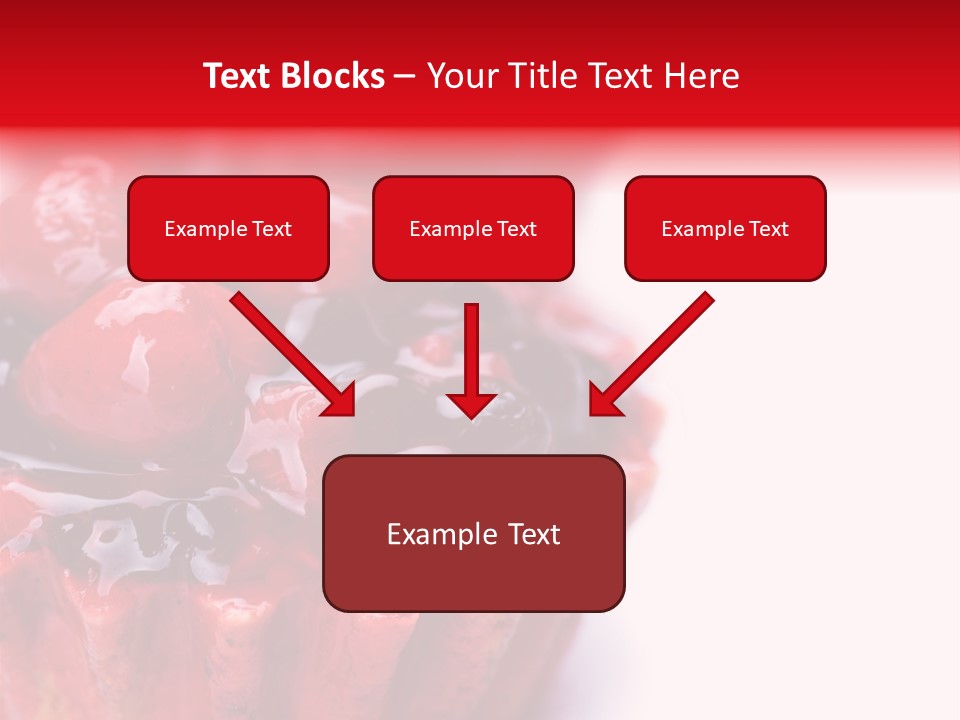 Text Blocks – Your Title Text Here

Example Text

Example Text

Example Text

Example Text